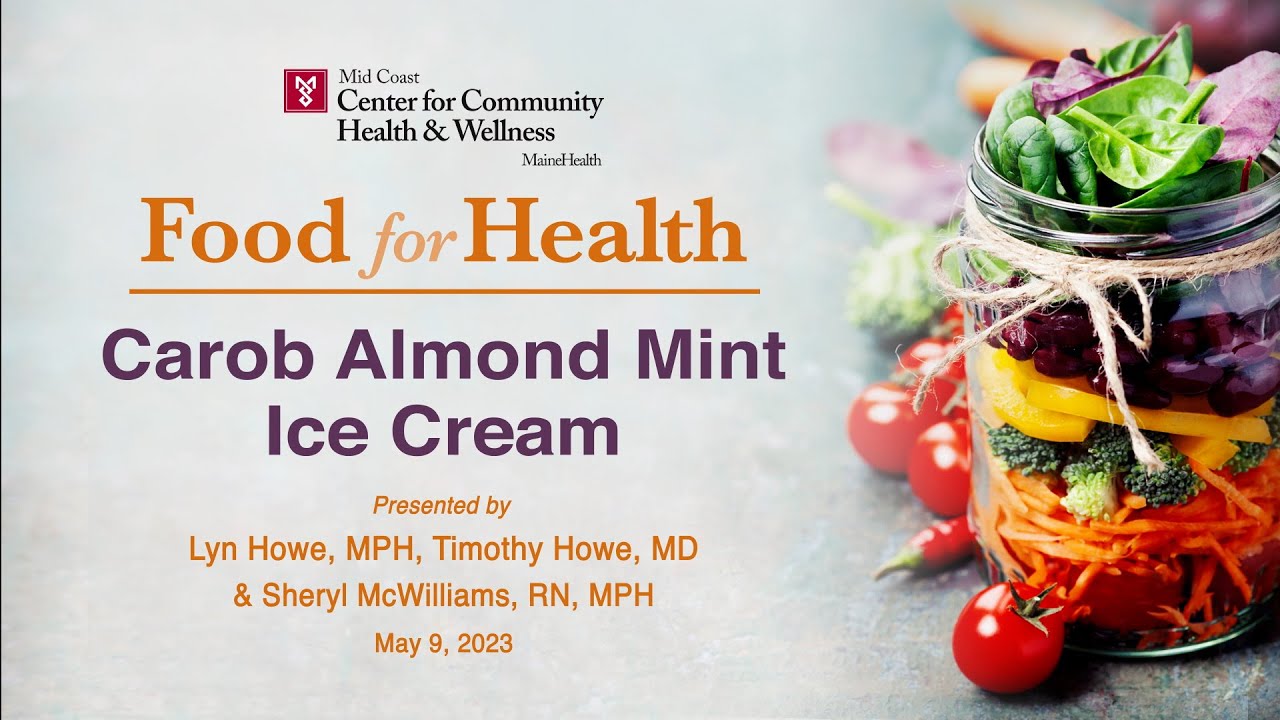 Mid Coast
Center for Community
Health & Wellness
MaineHealth

Food for Health

Carob Almond Mint
Ice Cream

Presented by
Lyn Howe, MPH, Timothy Howe, MD
& Sheryl McWilliams, RN, MPH
May 9, 2023